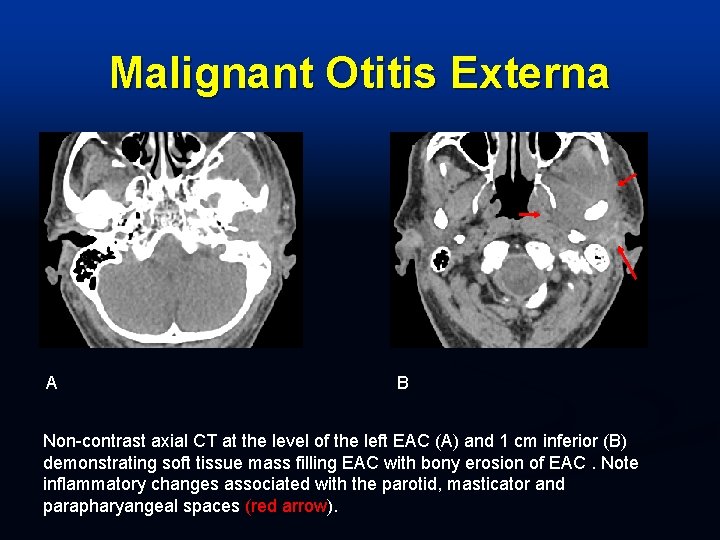 Malignant Otitis Externa

A

B

Non-contrast axial CT at the level of the left EAC (A) and 1 cm inferior (B) demonstrating soft tissue mass filling EAC with bony erosion of EAC . Note inflammatory changes associated with the parotid, masticator and parapharyangeal spaces (red arrow).